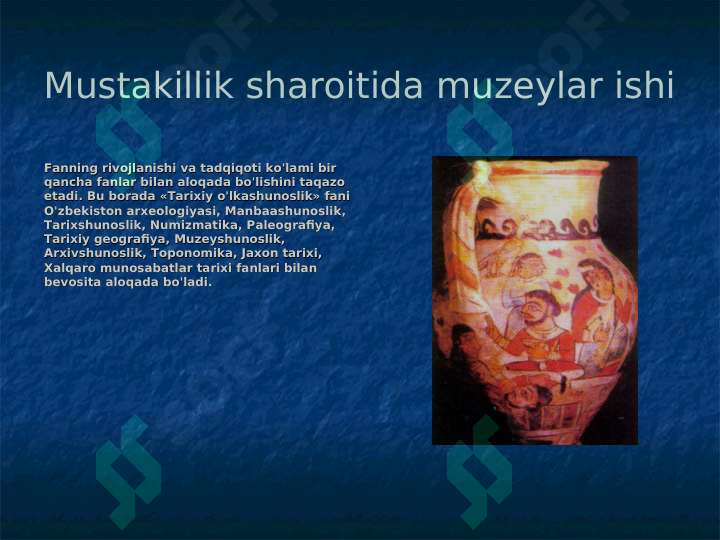 Mustakillik sharoitida muzeylar ishi

Fanning rivojlanishi va tadqiqoti ko'lami bir qancha fanlar bilan aloqada bo'lishini taqazo etadi. Bu borada «Tarixiy o'lkashunoslik» fani O'zbekiston arxeologiyasi, Manbaashunoslik, Tarixshunoslik, Numizmatika, Paleografiya, Tarixiy geografiya, Muzeyshunoslik, Arxivshunoslik, Toponomika, Jaxon tarixi, Xalqaro munosabatlar tarixi fanlari bilan bevosita aloqada bo'ladi.